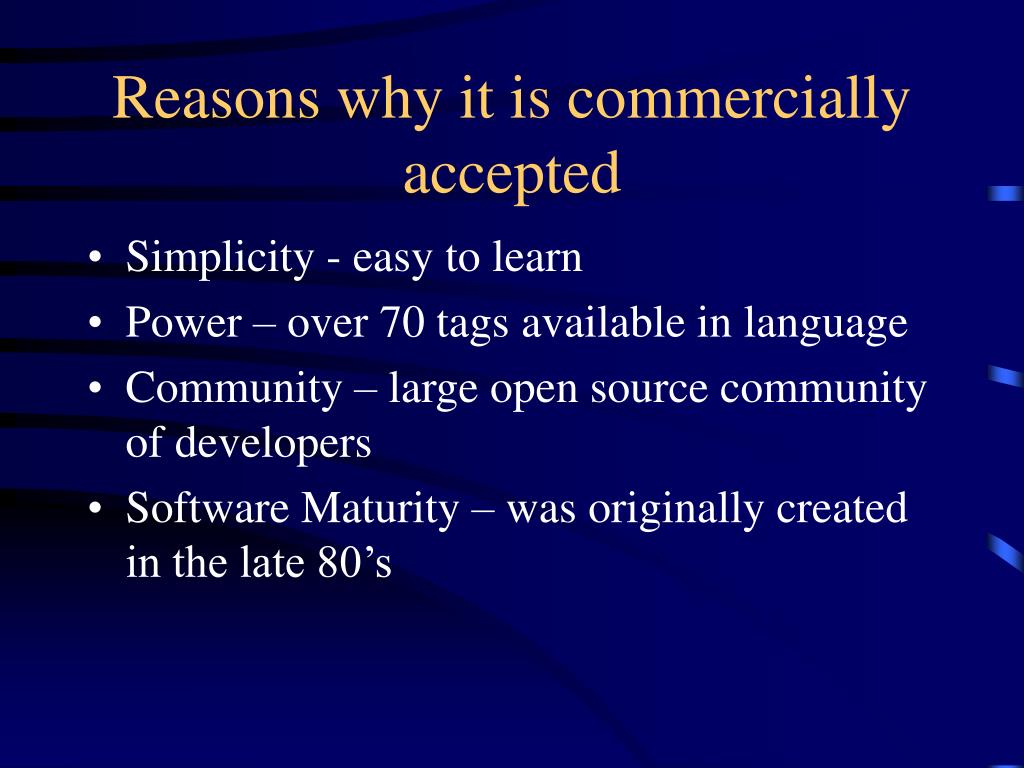 Reasons why it is commercially accepted

• Simplicity - easy to learn
• Power – over 70 tags available in language
• Community – large open source community of developers
• Software Maturity – was originally created in the late 80’s